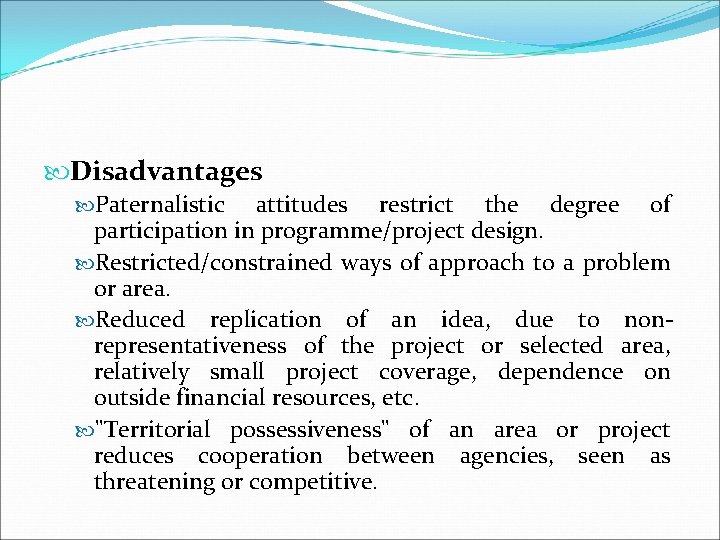 Disadvantages

Paternalistic attitudes restrict the degree of participation in programme/project design.

Restricted/constrained ways of approach to a problem or area.

Reduced replication of an idea, due to non-representativeness of the project or selected area, relatively small project coverage, dependence on outside financial resources, etc.

"Territorial possessiveness" of an area or project reduces cooperation between agencies, seen as threatening or competitive.